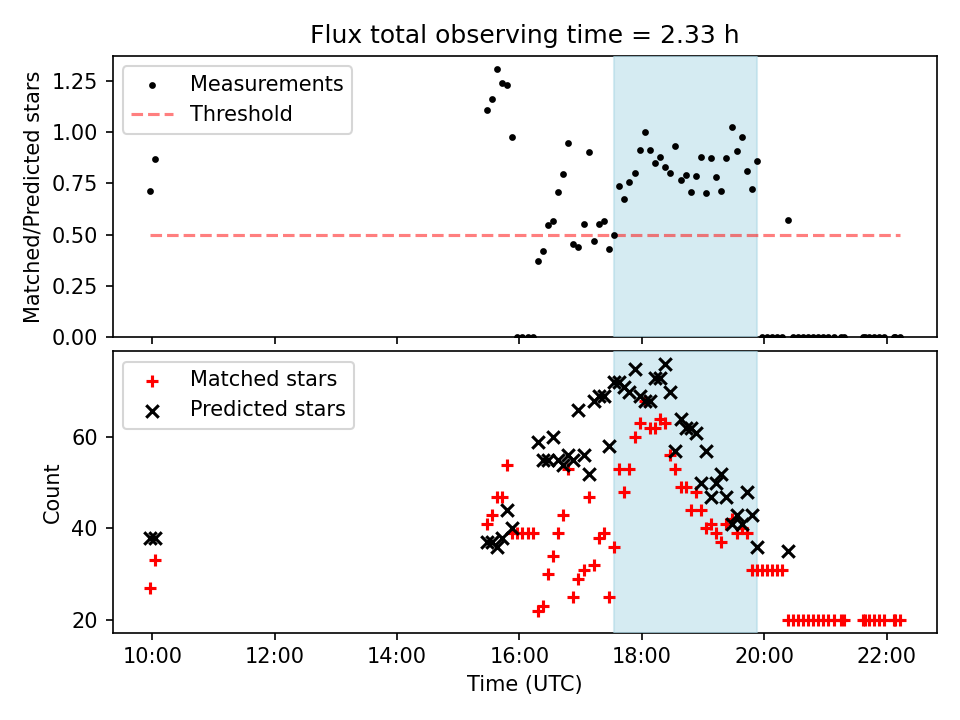 Flux total observing time = 2.33 h

Measurements
Threshold

Matched/Predicted stars

1.25
1.00
0.75
0.50
0.25
0.00

Matched stars
Predicted stars

Count

60
40
20

10:00
12:00
14:00
16:00
18:00
20:00
22:00

Time (UTC)